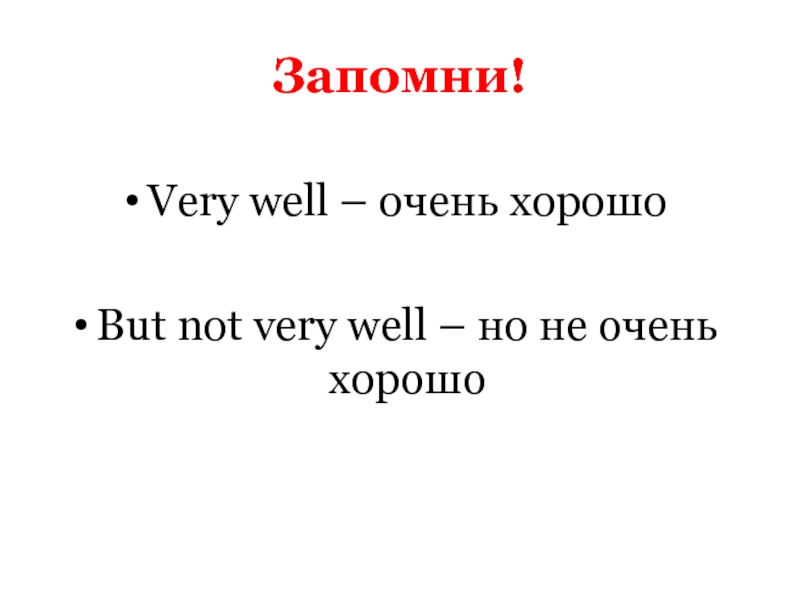 Запомни!

• Very well – очень хорошо

• But not very well – но не очень хорошо